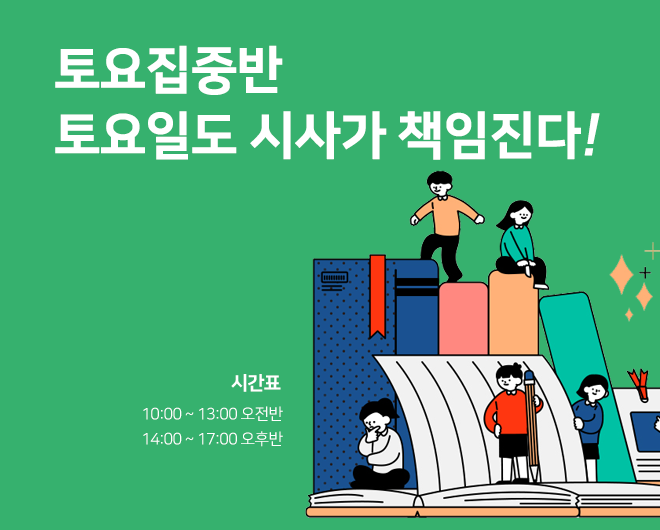 토요집중반
토요일도 시사가 책임진다!

시간표
10:00 ~ 13:00 오전반
14:00 ~ 17:00 오후반